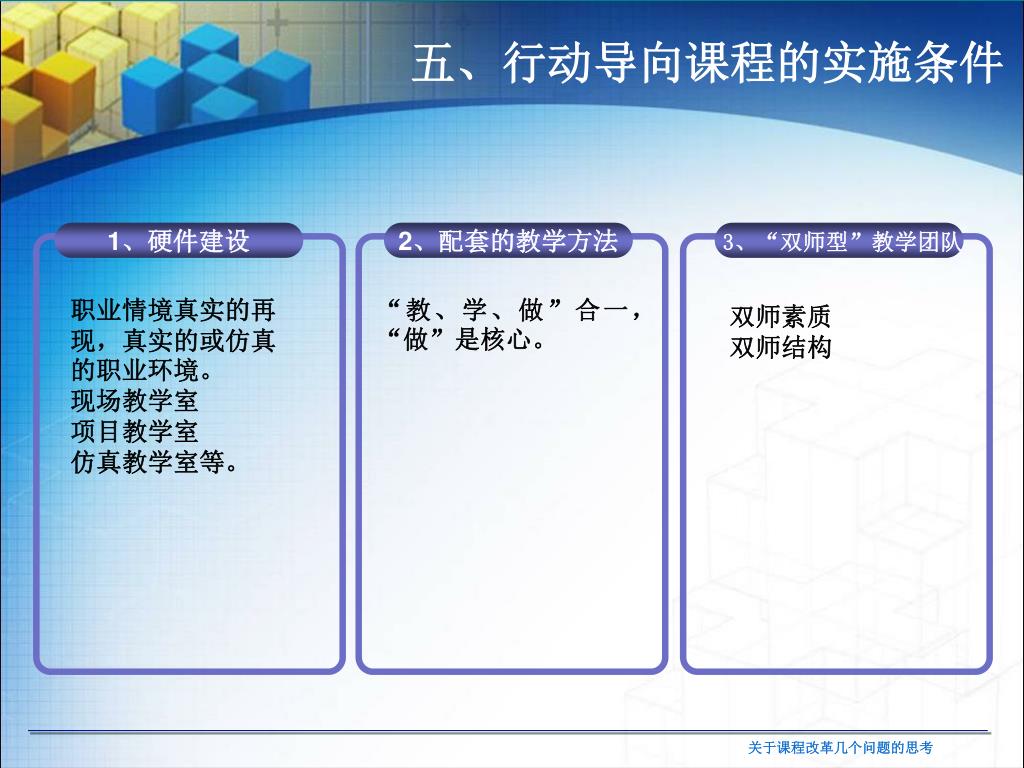 五、行动导向课程的实施条件

1、硬件建设

职业情境真实的再现，真实的或仿真的职业环境。
现场教学室
项目教学室
仿真教学室等。

2、配套的教学方法

“教、学、做”合一，“做”是核心。

3、“双师型”教学团队

双师素质
双师结构

关于课程改革几个问题的思考